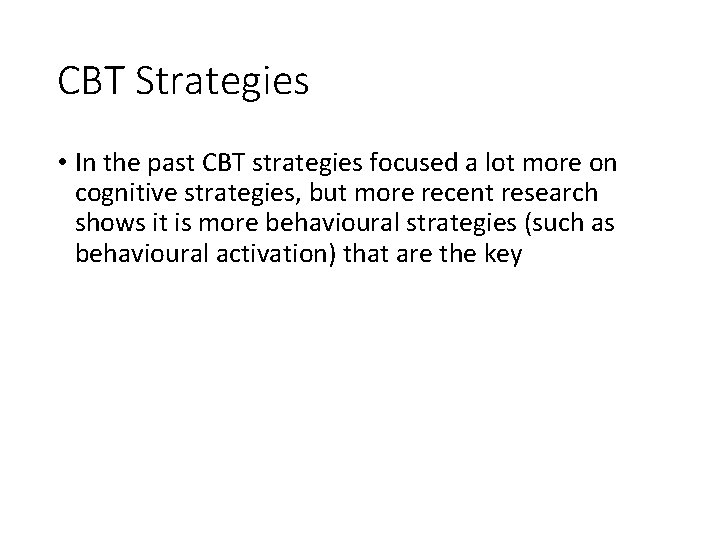 CBT Strategies

• In the past CBT strategies focused a lot more on cognitive strategies, but more recent research shows it is more behavioural strategies (such as behavioural activation) that are the key